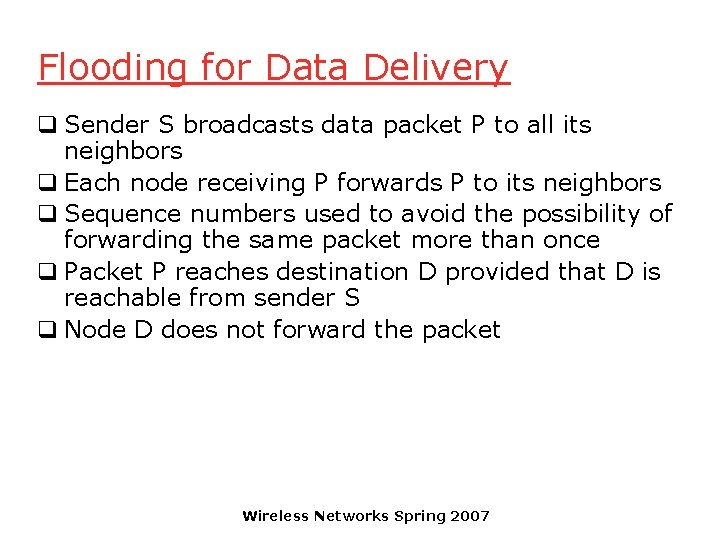 Flooding for Data Delivery

❑ Sender S broadcasts data packet P to all its neighbors

❑ Each node receiving P forwards P to its neighbors

❑ Sequence numbers used to avoid the possibility of forwarding the same packet more than once

❑ Packet P reaches destination D provided that D is reachable from sender S

❑ Node D does not forward the packet

Wireless Networks Spring 2007